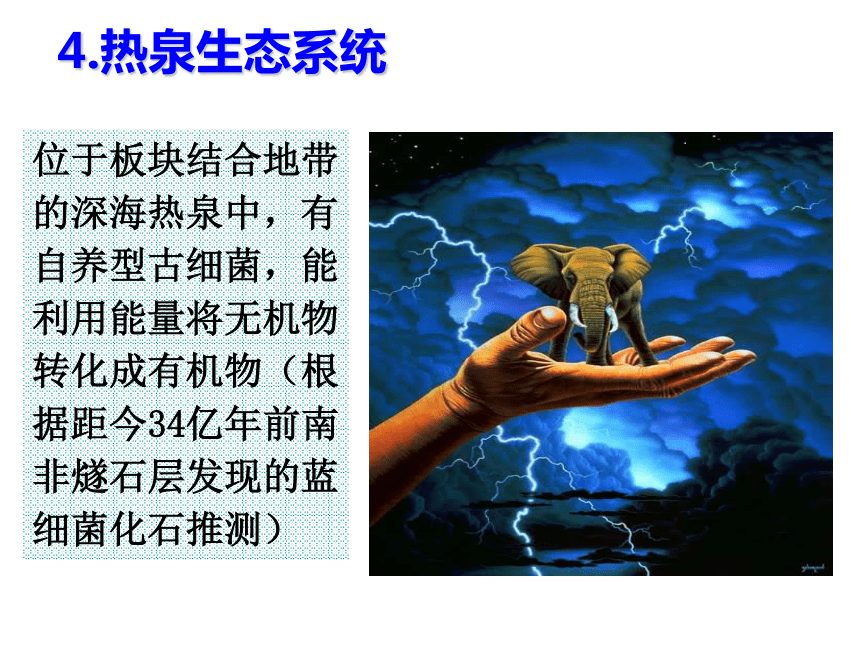 4.热泉生态系统

位于板块结合地带的深海热泉中，有自养型古细菌，能利用能量将无机物转化成有机物（根据距今34亿年前南非燧石层发现的蓝细菌化石推测）